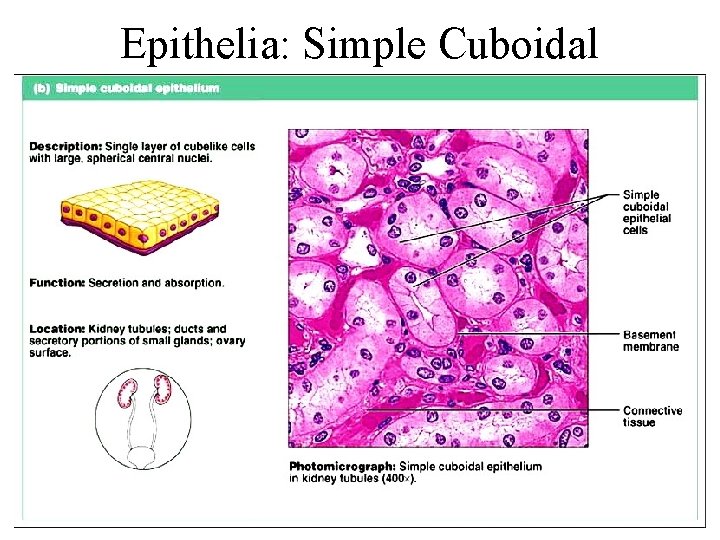 Epithelia: Simple Cuboidal

(b) Simple cuboidal epithelium

Description: Single layer of cubelike cells with large, spherical central nuclei.

Function: Secretion and absorption.

Location: Kidney tubules; ducts and secretory portions of small glands; ovary surface.

Simple cuboidal epithelial cells

Basement membrane

Connective tissue

Photomicrograph: Simple cuboidal epithelium in kidney tubules (400×).